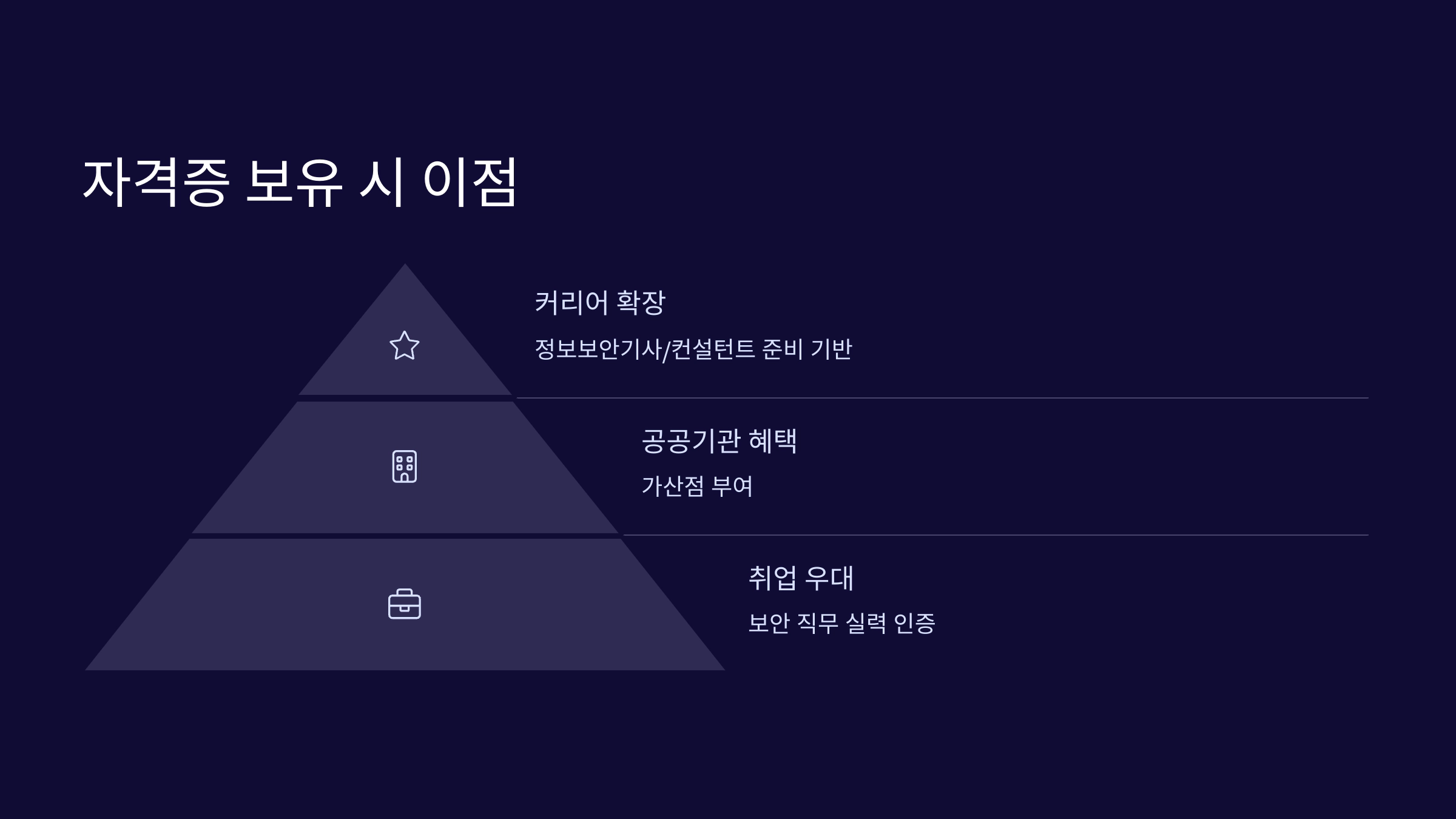 자격증 보유 시 이점

커리어 확장

정보보안기사/컨설턴트 준비 기반

공공기관 혜택

가산점 부여

취업 우대

보안 직무 실력 인증